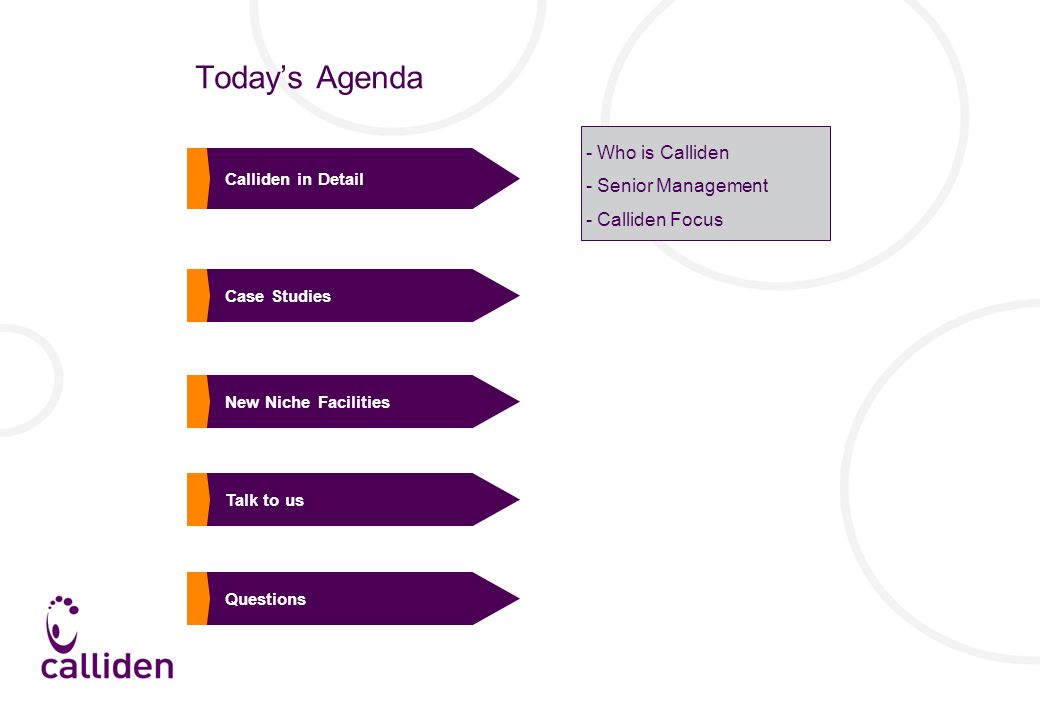 Today’s Agenda

Calliden in Detail

- Who is Calliden

- Senior Management

- Calliden Focus

Case Studies

New Niche Facilities

Talk to us

Questions

calliden